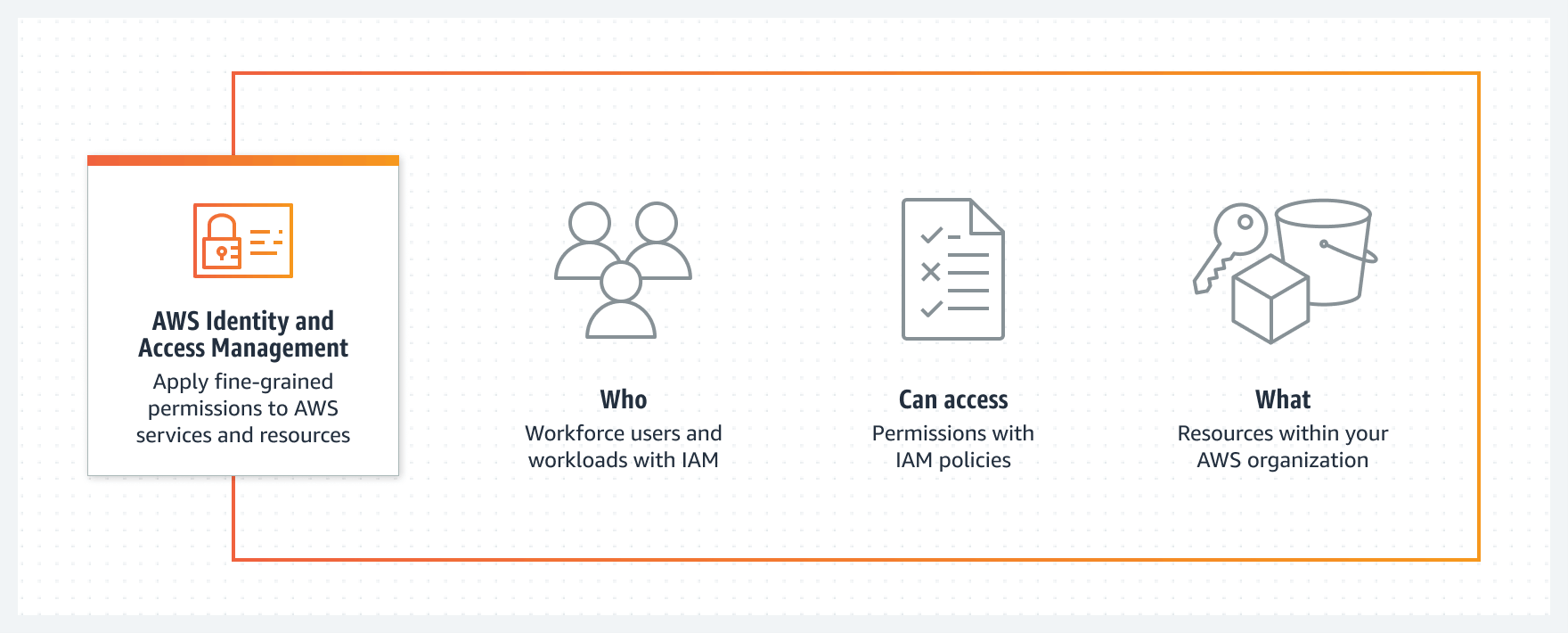 AWS Identity and Access Management
Apply fine-grained permissions to AWS services and resources

Who
Workforce users and workloads with IAM

Can access
Permissions with IAM policies

What
Resources within your AWS organization